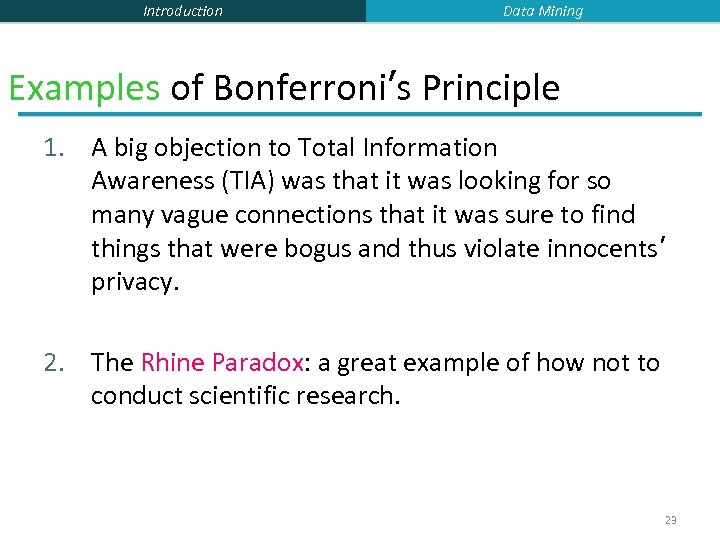 Introduction

Data Mining

Examples of Bonferroni's Principle

1. A big objection to Total Information Awareness (TIA) was that it was looking for so many vague connections that it was sure to find things that were bogus and thus violate innocents' privacy.

2. The Rhine Paradox: a great example of how not to conduct scientific research.

23